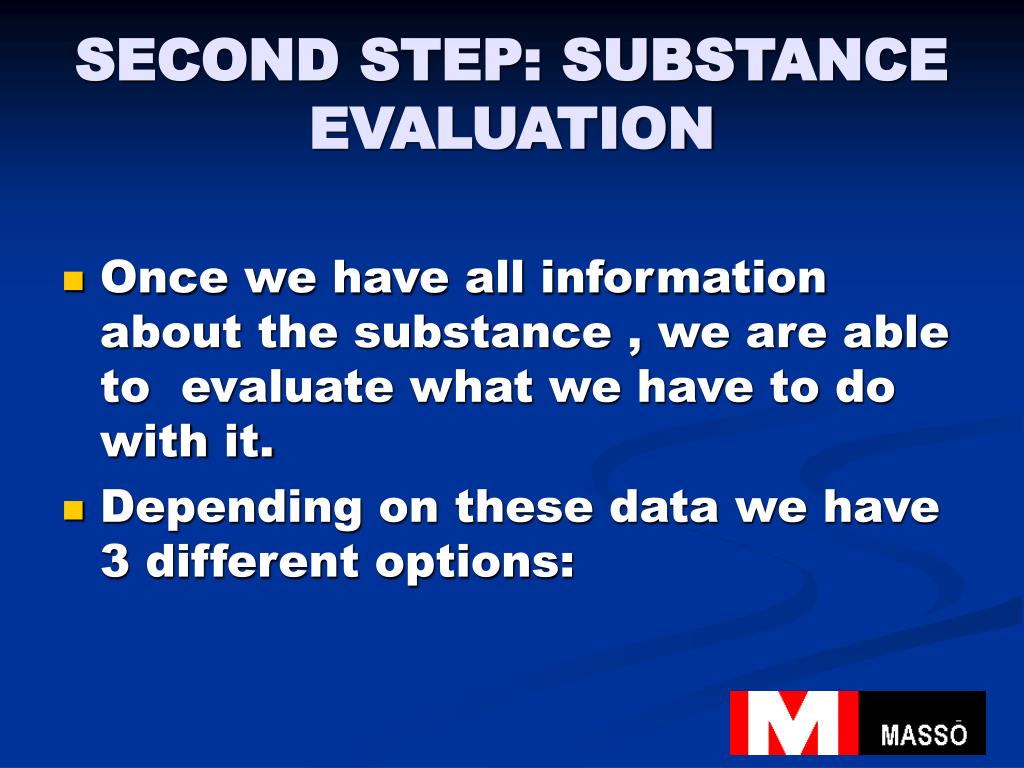 SECOND STEP: SUBSTANCE EVALUATION

Once we have all information about the substance , we are able to evaluate what we have to do with it.

Depending on these data we have 3 different options:

M MASSÓ